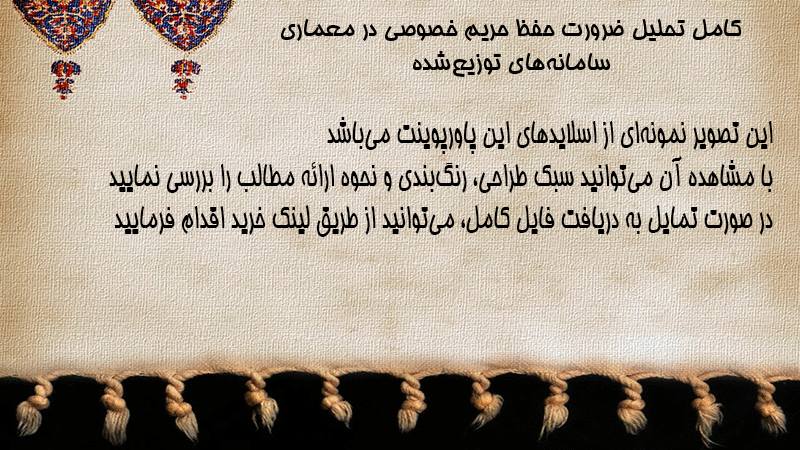 کامل تحلیل ضرورت حفظ حریم خصوصی در معماری سامانه‌های توزیع‌شده

این تصویر نمونه‌ای از اسلایدهای این پاورپوینت می‌باشد
با مشاهده آن می‌توانید سبک طراحی، رنگ‌بندی و نحوه ارائه مطالب را بررسی نمایید
در صورت تمایل به دریافت فایل کامل، می‌توانید از طریق لینک خرید اقدام فرمایید